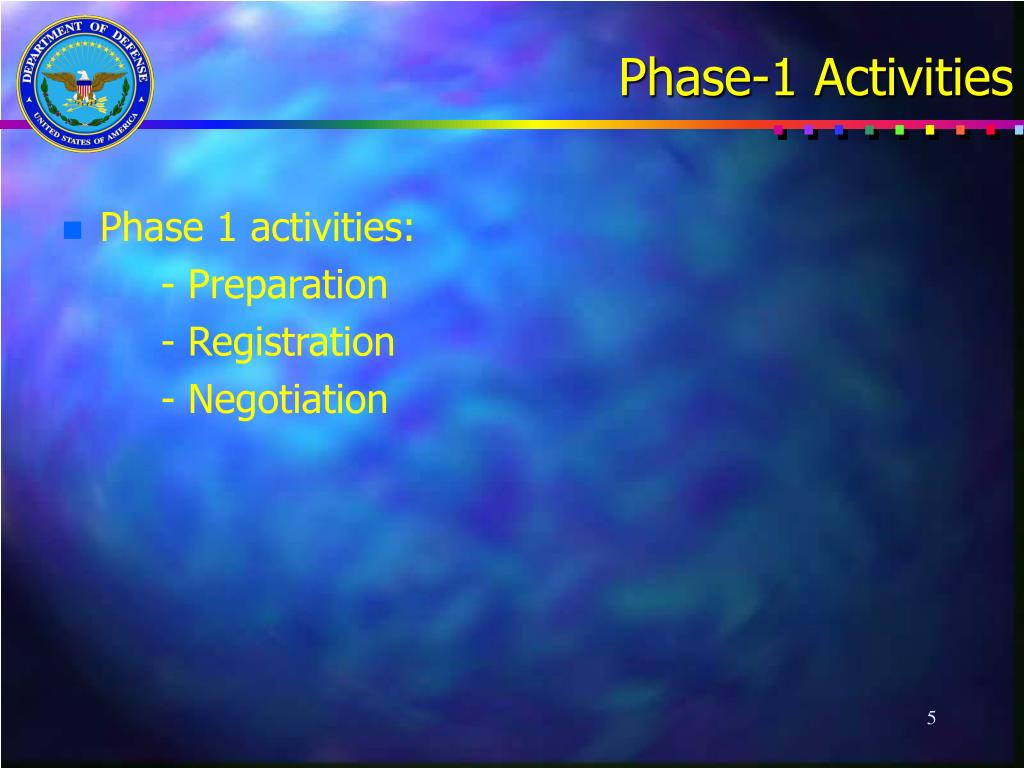 DEPARTMENT OF DEFENSE
UNITED STATES OF AMERICA

Phase-1 Activities

Phase 1 activities:
- Preparation
- Registration
- Negotiation

5